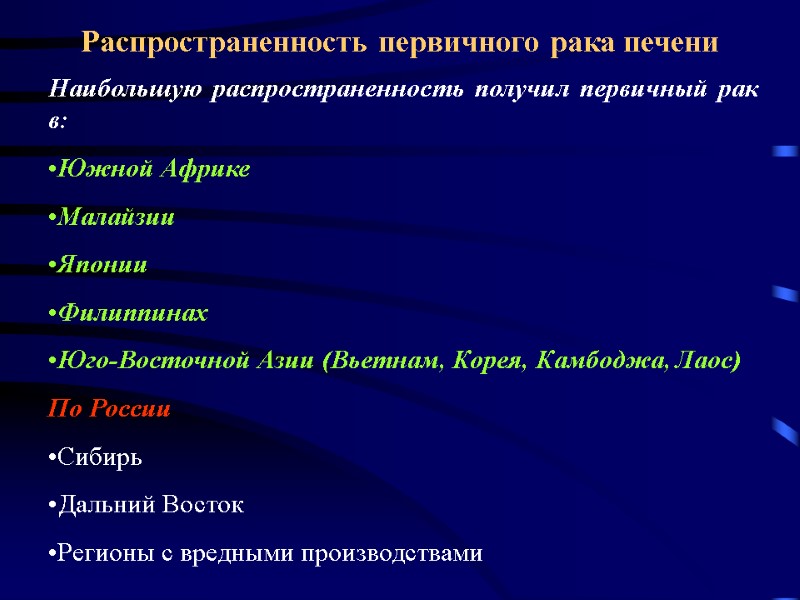 Распространенность первичного рака печени

Наибольшую распространенность получил первичный рак в:

•Южной Африке

•Малайзии

•Японии

•Филиппинах

•Юго-Восточной Азии (Вьетнам, Корея, Камбоджа, Лаос)

По России

•Сибирь

•Дальний Восток

•Регионы с вредными производствами